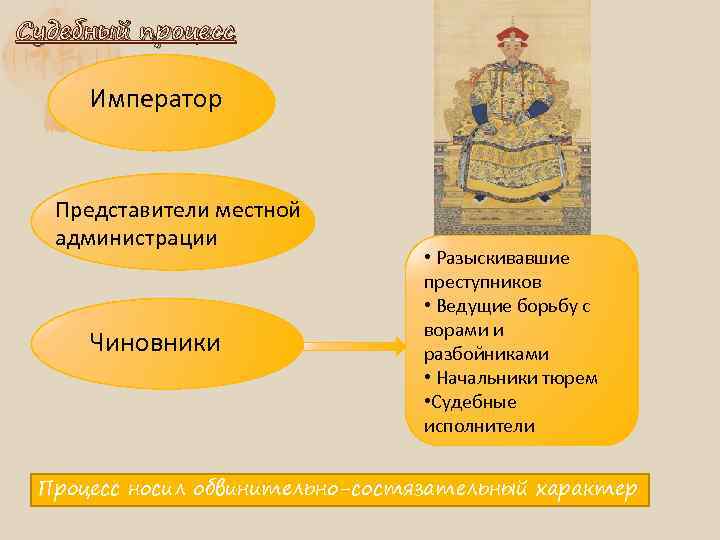 Судебный процесс

Император

Представители местной администрации

Чиновники

• Разыскивавшие преступников
• Ведущие борьбу с ворами и разбойниками
• Начальники тюрем
•Судебные исполнители

Процесс носил обвинительно-состязательный характер